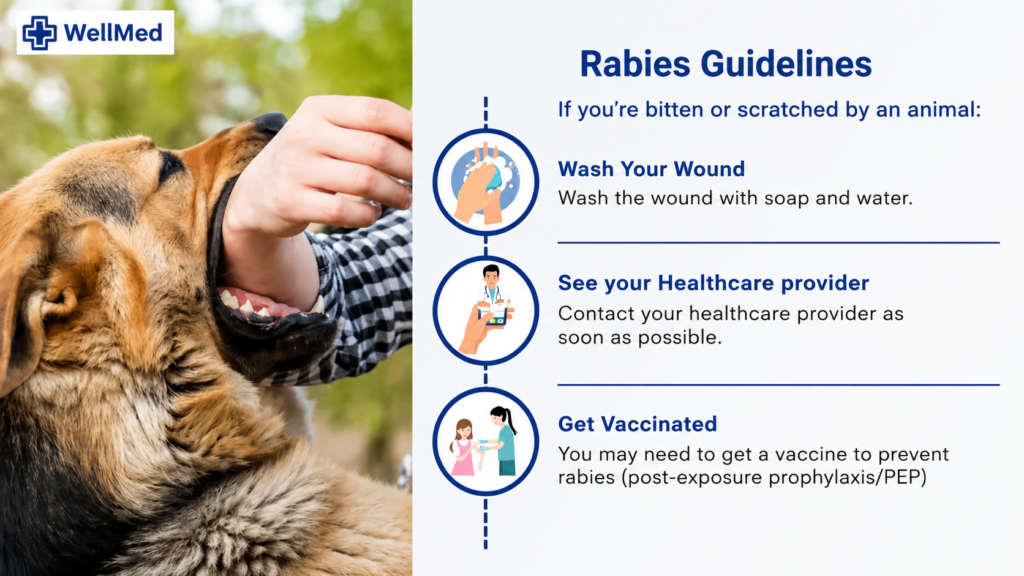 WellMed

Rabies Guidelines

If you're bitten or scratched by an animal:

Wash Your Wound
Wash the wound with soap and water.

See your Healthcare provider
Contact your healthcare provider as soon as possible.

Get Vaccinated
You may need to get a vaccine to prevent rabies (post-exposure prophylaxis/PEP)